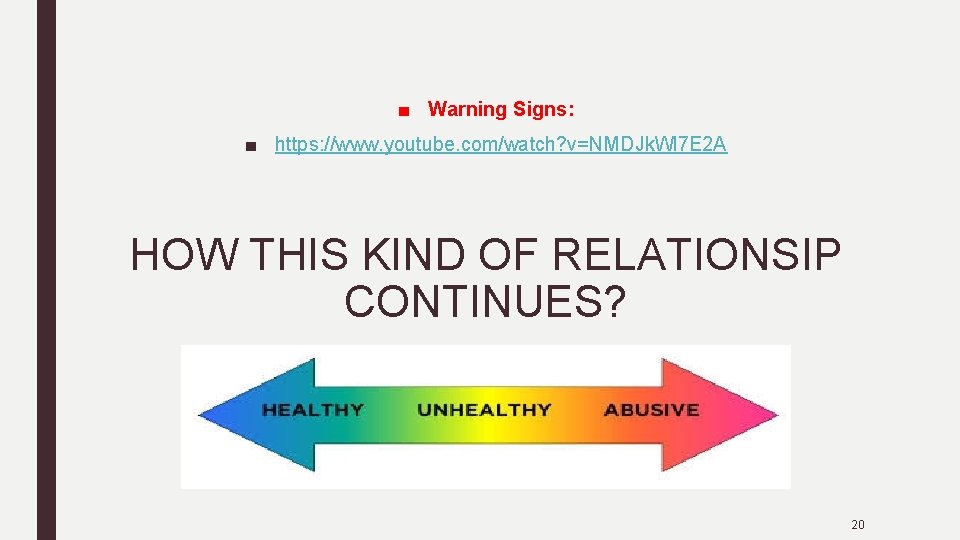 ■ Warning Signs:

■ https://www.youtube.com/watch?v=NMDJkWl7E2A

HOW THIS KIND OF RELATIONSIP CONTINUES?

HEALTHY UNHEALTHY ABUSIVE

20